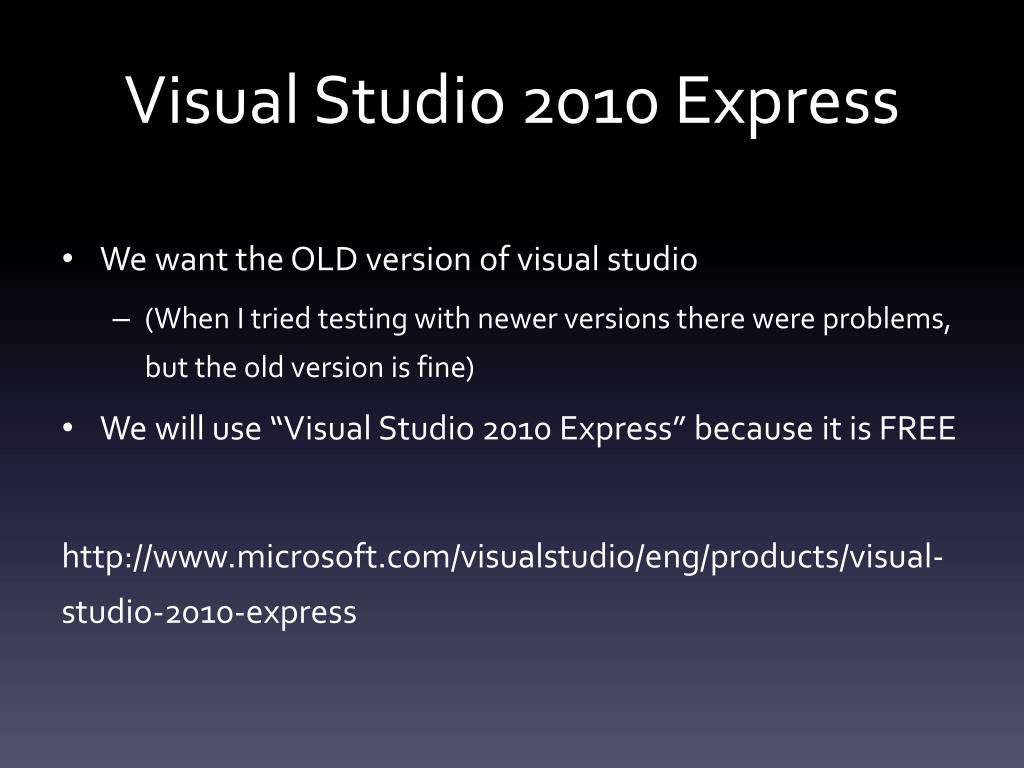 Visual Studio 2010 Express

• We want the OLD version of visual studio
  – (When I tried testing with newer versions there were problems, but the old version is fine)
• We will use “Visual Studio 2010 Express” because it is FREE

http://www.microsoft.com/visualstudio/eng/products/visual-studio-2010-express